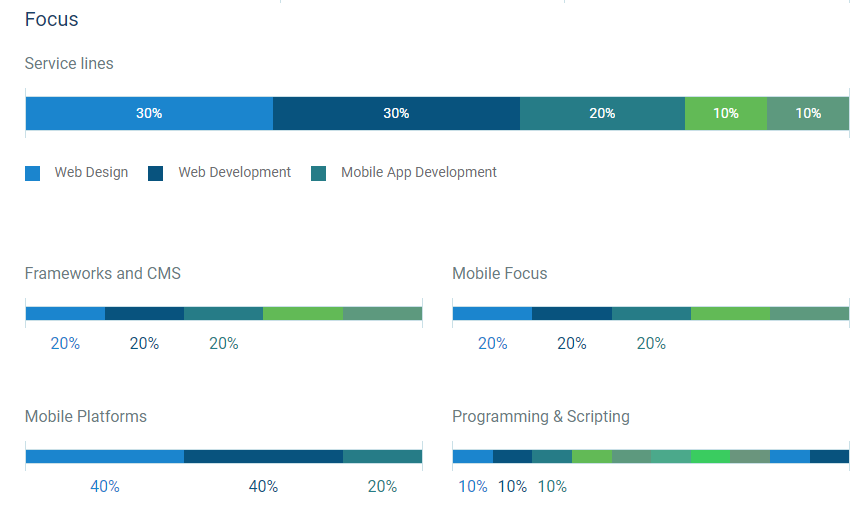 Focus

Service lines

30% 30% 20% 10% 10%

Web Design Web Development Mobile App Development

Frameworks and CMS

20% 20% 20%

Mobile Focus

20% 20% 20%

Mobile Platforms

40% 40% 20%

Programming & Scripting

10% 10% 10%